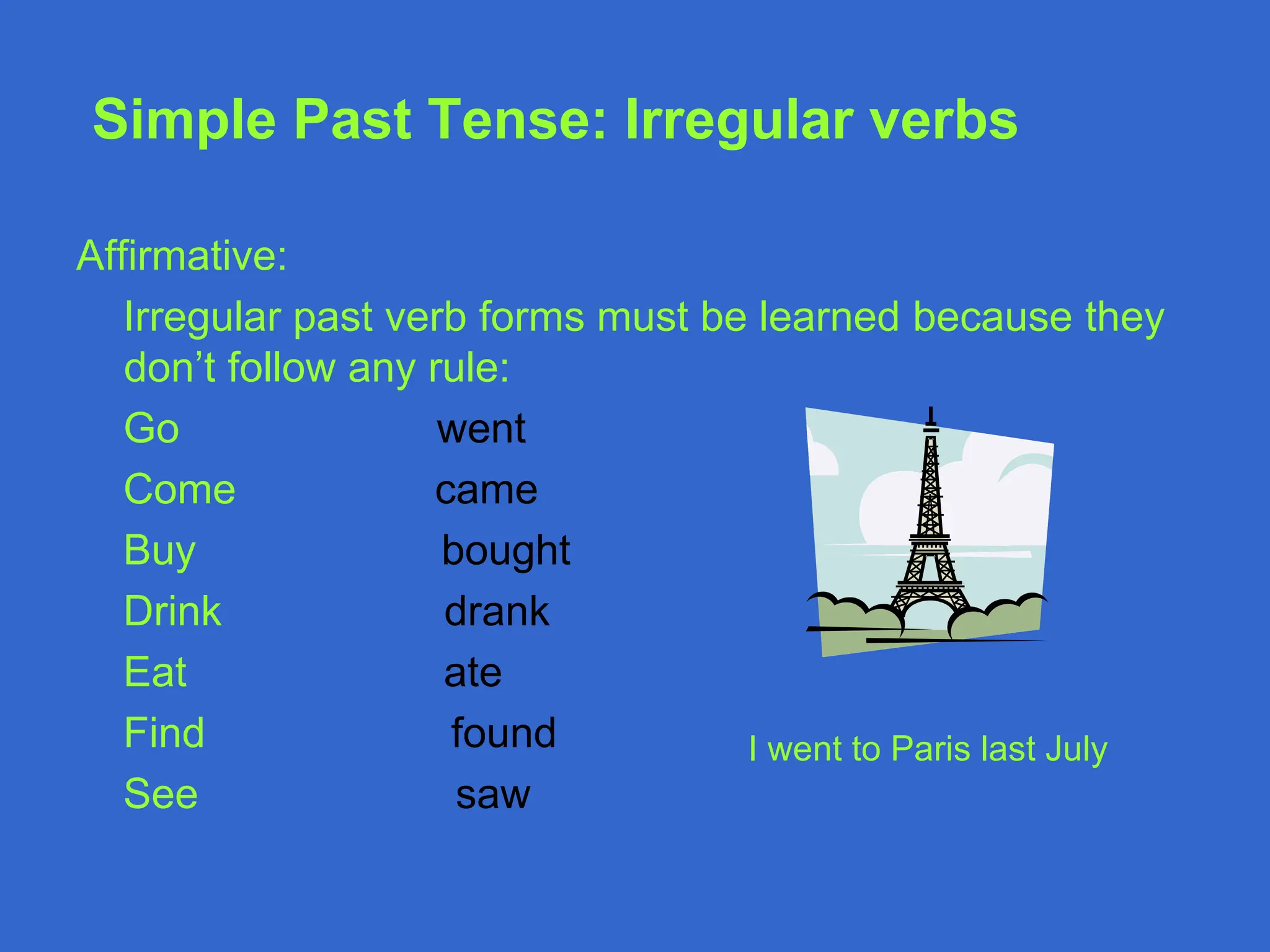 Simple Past Tense: Irregular verbs

Affirmative:

Irregular past verb forms must be learned because they don’t follow any rule:

Go went
Come came
Buy bought
Drink drank
Eat ate
Find found
See saw

I went to Paris last July